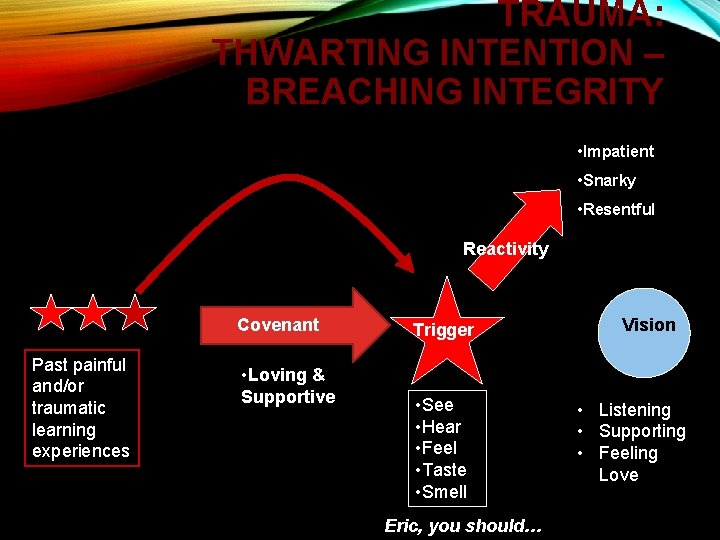 TRAUMA:
THWARTING INTENTION –
BREACHING INTEGRITY

•Impatient
•Snarky
•Resentful

Reactivity

Covenant

Trigger

Vision

Past painful and/or traumatic learning experiences

•Loving & Supportive

•See
•Hear
•Feel
•Taste
•Smell

• Listening
• Supporting
• Feeling Love

Eric, you should…